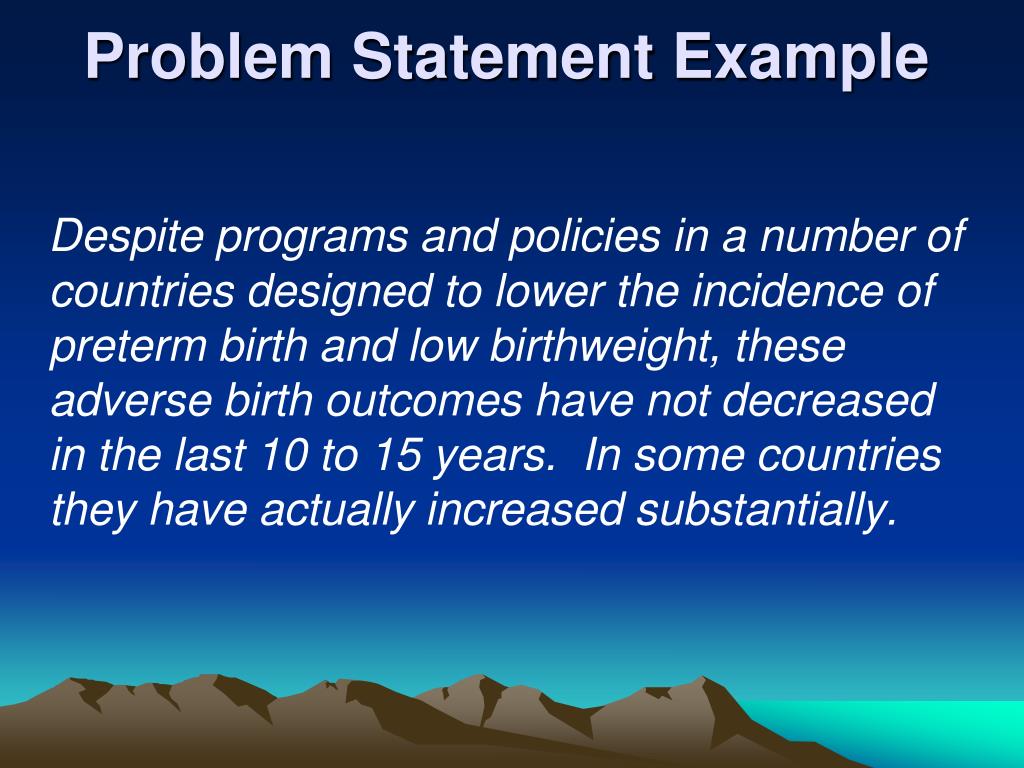 Problem Statement Example

Despite programs and policies in a number of countries designed to lower the incidence of preterm birth and low birthweight, these adverse birth outcomes have not decreased in the last 10 to 15 years. In some countries they have actually increased substantially.